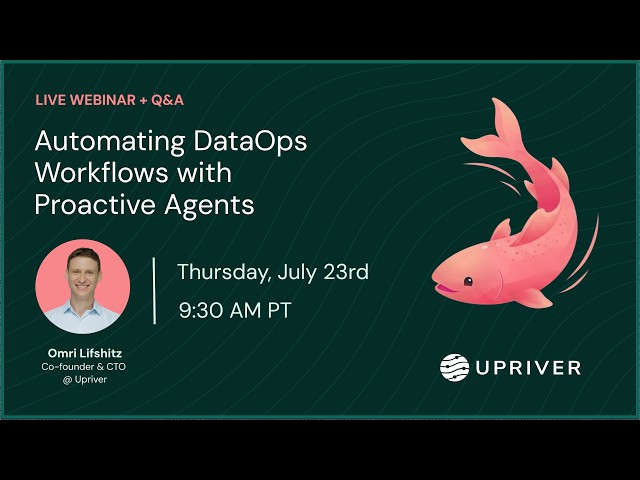 LIVE WEBINAR + Q&A

Automating DataOps Workflows with Proactive Agents

Thursday, July 23rd

9:30 AM PT

Omri Lifshitz
Co-founder & CTO
@ Upriver

UPRIVER